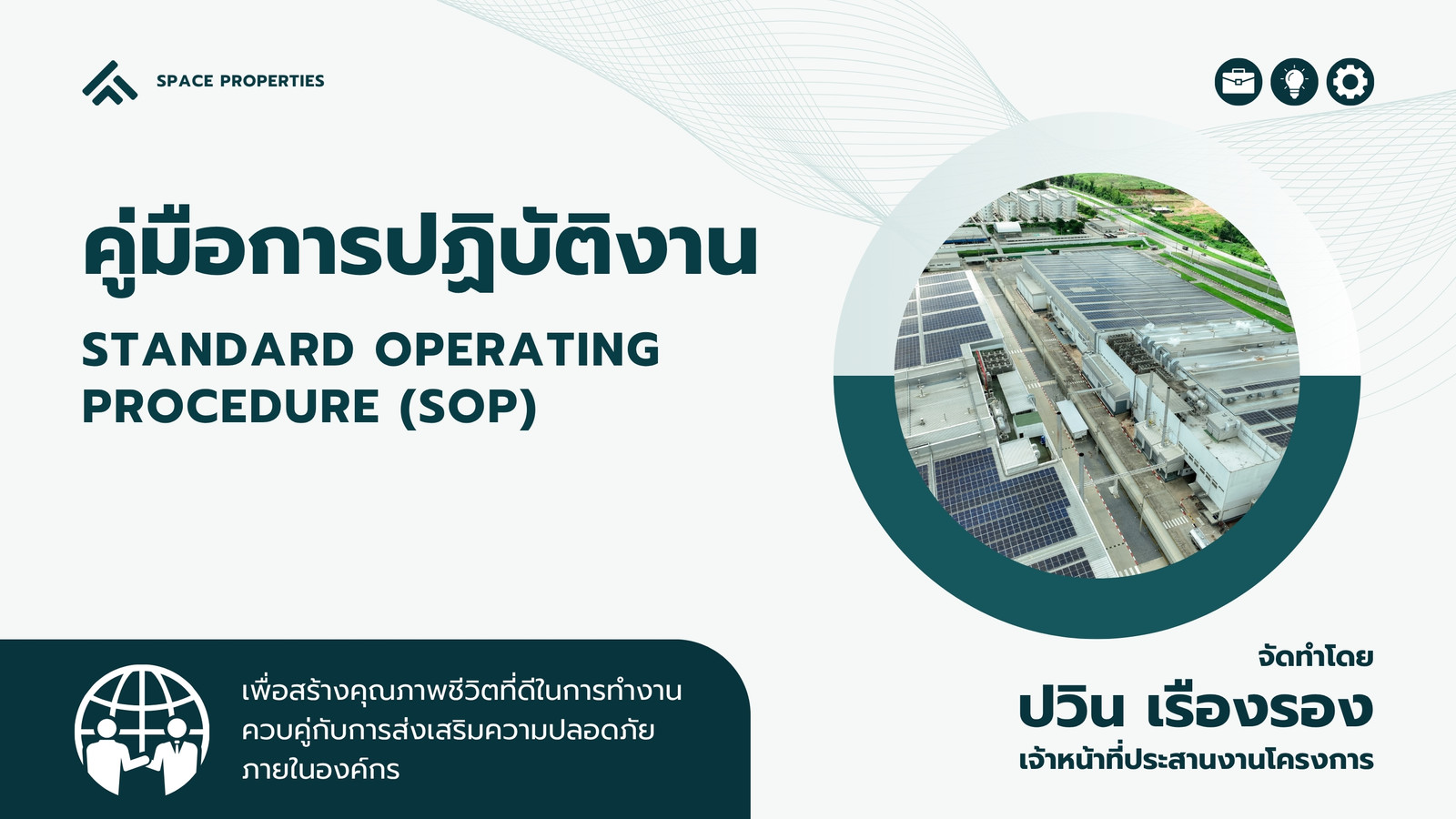 SPACE PROPERTIES

คู่มือการปฏิบัติงาน

STANDARD OPERATING PROCEDURE (SOP)

เพื่อสร้างคุณภาพชีวิตที่ดีในการทำงานควบคู่กับการส่งเสริมความปลอดภัยภายในองค์กร

จัดทำโดย

ปวิน เรืองรอง

เจ้าหน้าที่ประสานงานโครงการ